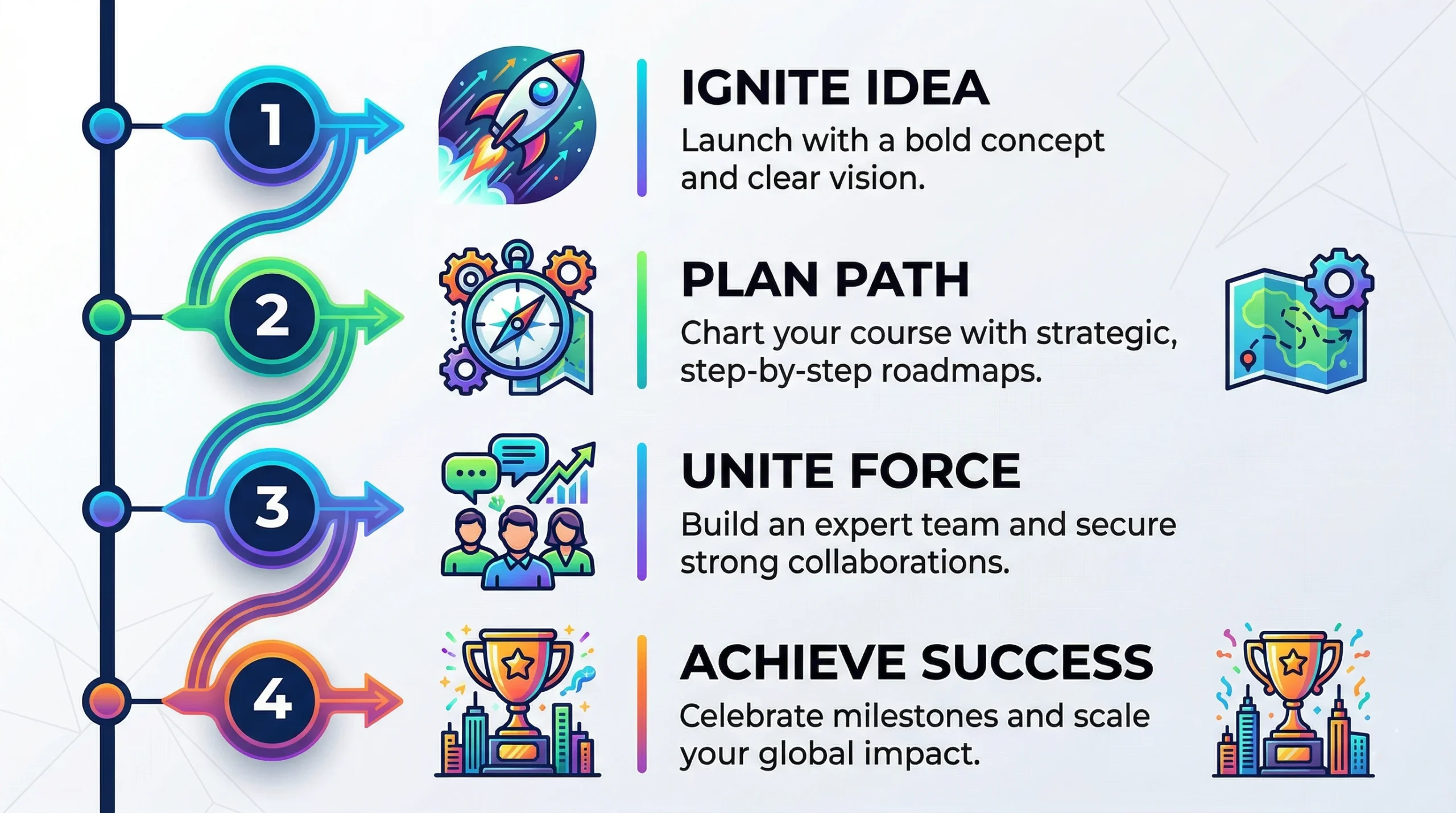 1

IGNITE IDEA

Launch with a bold concept and clear vision.

2

PLAN PATH

Chart your course with strategic, step-by-step roadmaps.

3

UNITE FORCE

Build an expert team and secure strong collaborations.

4

ACHIEVE SUCCESS

Celebrate milestones and scale your global impact.